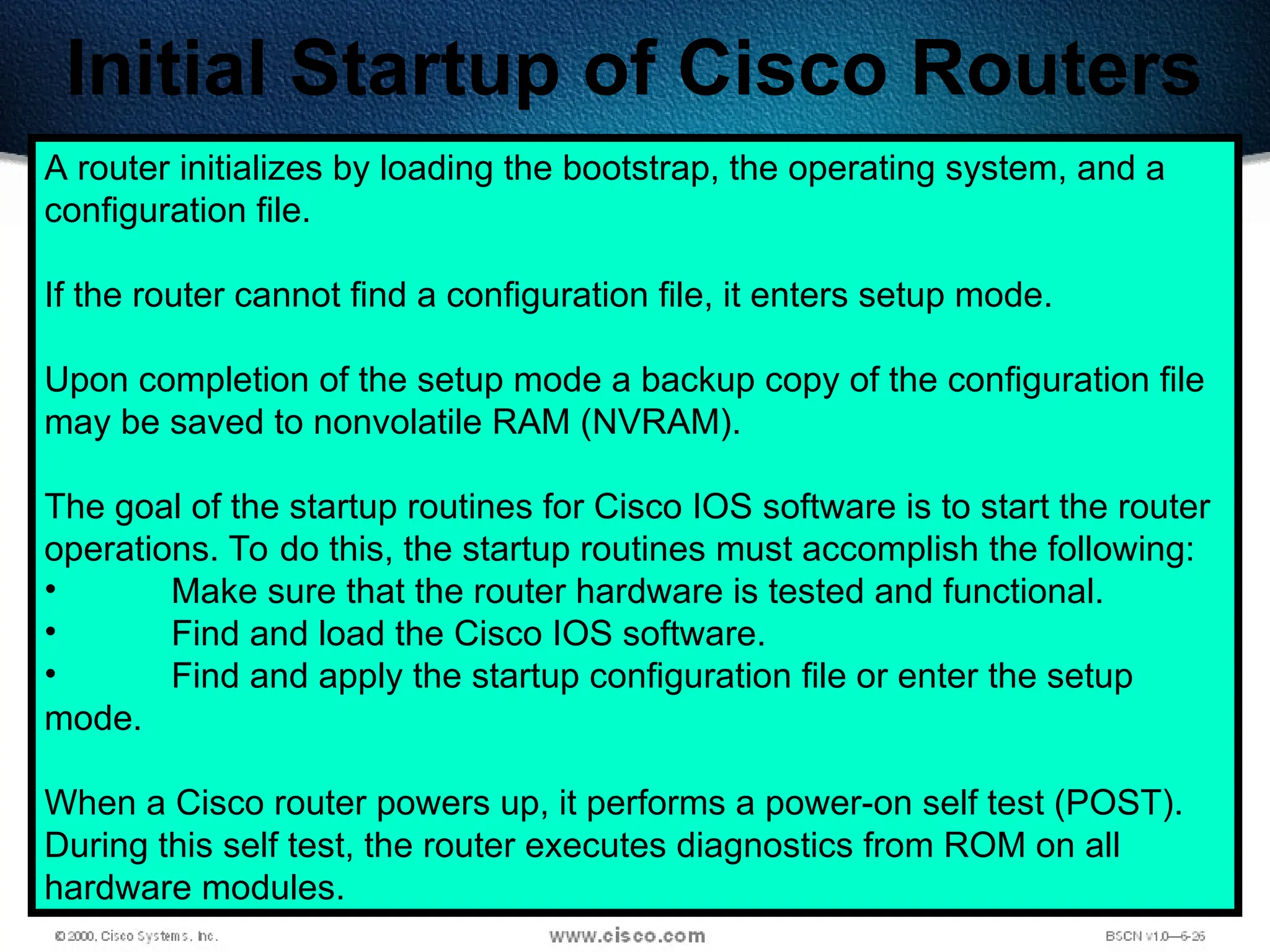 Initial Startup of Cisco Routers

A router initializes by loading the bootstrap, the operating system, and a configuration file.

If the router cannot find a configuration file, it enters setup mode.

Upon completion of the setup mode a backup copy of the configuration file may be saved to nonvolatile RAM (NVRAM).

The goal of the startup routines for Cisco IOS software is to start the router operations. To do this, the startup routines must accomplish the following:
• Make sure that the router hardware is tested and functional.
• Find and load the Cisco IOS software.
• Find and apply the startup configuration file or enter the setup mode.

When a Cisco router powers up, it performs a power-on self test (POST). During this self test, the router executes diagnostics from ROM on all hardware modules.

© 2000, Cisco Systems, Inc. www.cisco.com BSCN v1.0—6-26